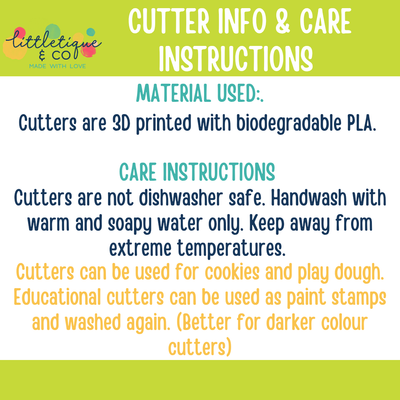 littletique
& CO
MADE WITH LOVE

CUTTER INFO & CARE INSTRUCTIONS

MATERIAL USED:.
Cutters are 3D printed with biodegradable PLA.

CARE INSTRUCTIONS
Cutters are not dishwasher safe. Handwash with warm and soapy water only. Keep away from extreme temperatures.
Cutters can be used for cookies and play dough. Educational cutters can be used as paint stamps and washed again. (Better for darker colour cutters)